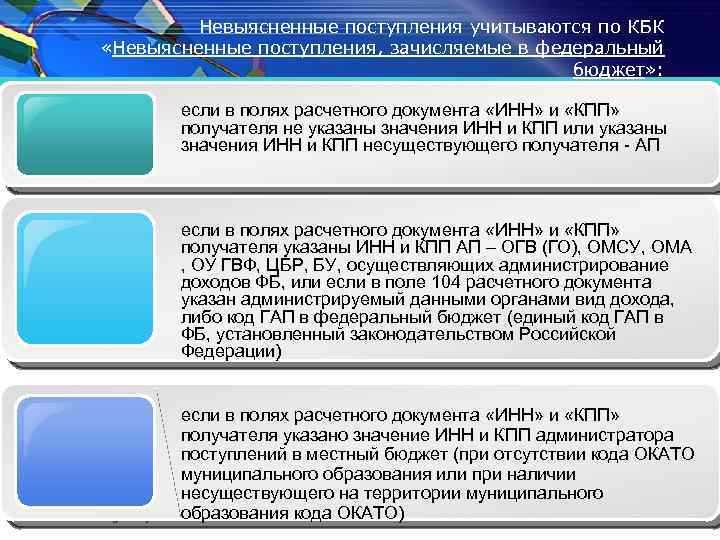 Невыясненные поступления учитываются по КБК «Невыясненные поступления, зачисляемые в федеральный бюджет»:

если в полях расчетного документа «ИНН» и «КПП» получателя не указаны значения ИНН и КПП или указаны значения ИНН и КПП несуществующего получателя - АП

если в полях расчетного документа «ИНН» и «КПП» получателя указаны ИНН и КПП АП – ОГВ (ГО), ОМСУ, ОМА , ОУ ГВФ, ЦБР, БУ, осуществляющих администрирование доходов ФБ, или если в поле 104 расчетного документа указан администрируемый данными органами вид дохода, либо код ГАП в федеральный бюджет (единый код ГАП в ФБ, установленный законодательством Российской Федерации)

если в полях расчетного документа «ИНН» и «КПП» получателя указано значение ИНН и КПП администратора поступлений в местный бюджет (при отсутствии кода ОКАТО муниципального образования или при наличии несуществующего на территории муниципального образования кода ОКАТО)